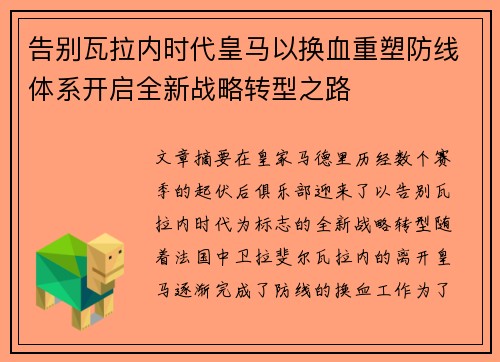 告别瓦拉内时代皇马以换血重塑防线体系开启全新战略转型之路

文章摘要在皇家马德里历经数个赛季的起伏后俱乐部迎来了以告别瓦拉内时代为标志的全新战略转型随着法国中卫拉斐尔瓦拉内的离开皇马逐渐完成了防线的换血工作为了